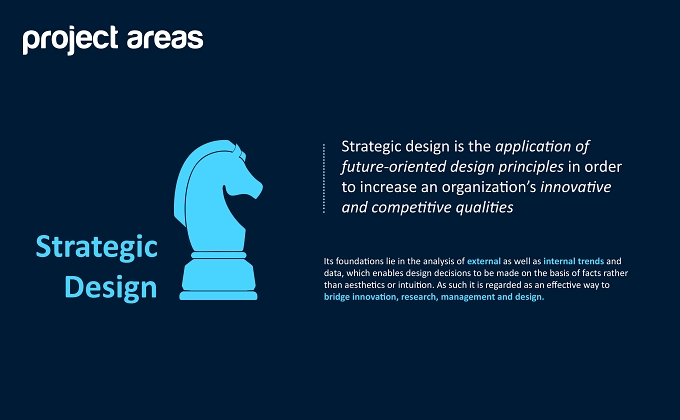 project areas

Strategic Design

Strategic design is the application of future-oriented design principles in order to increase an organization's innovative and competitive qualities

Its foundations lie in the analysis of external as well as internal trends and data, which enables design decisions to be made on the basis of facts rather than aesthetics or intuition. As such it is regarded as an effective way to bridge innovation, research, management and design.